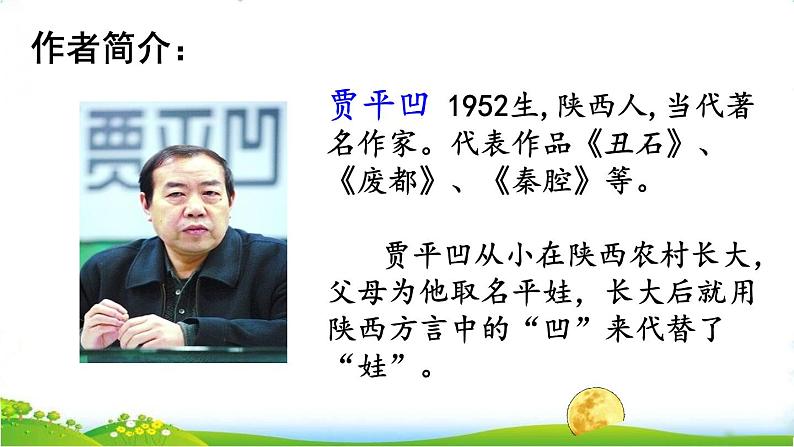 作者简介：

贾平凹

贾平凹 1952生，陕西人，当代著名作家。代表作品《丑石》、《废都》、《秦腔》等。

贾平凹从小在陕西农村长大，父母为他取名平娃，长大后就用陕西方言中的“凹”来代替了“娃”。